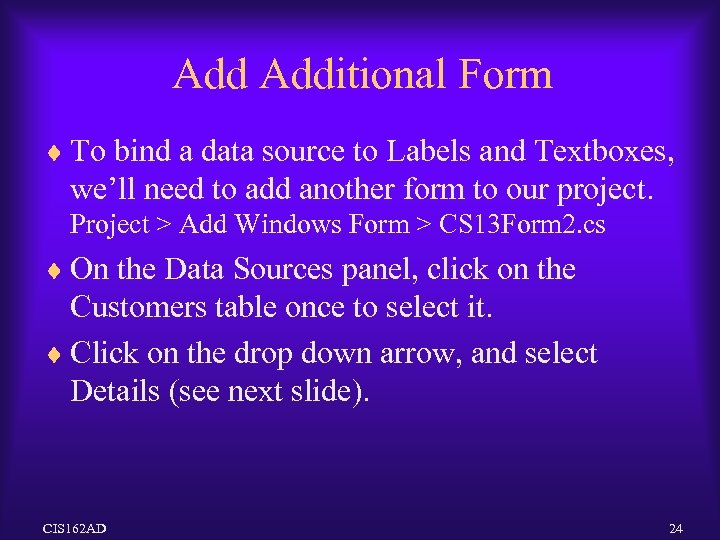 Add Additional Form

♦ To bind a data source to Labels and Textboxes, we'll need to add another form to our project. Project > Add Windows Form > CS13Form2.cs

♦ On the Data Sources panel, click on the Customers table once to select it.

♦ Click on the drop down arrow, and select Details (see next slide).

CIS162AD

24